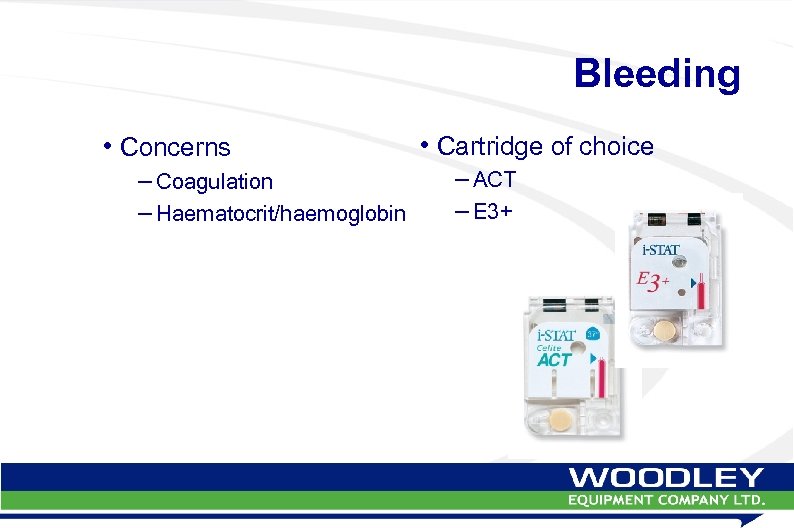 Bleeding

• Concerns
– Coagulation
– Haematocrit/haemoglobin

• Cartridge of choice
– ACT
– E3+

i-STAT
E3+

i-STAT
37°
Celite
ACT

WOODLEY
EQUIPMENT COMPANY LTD.